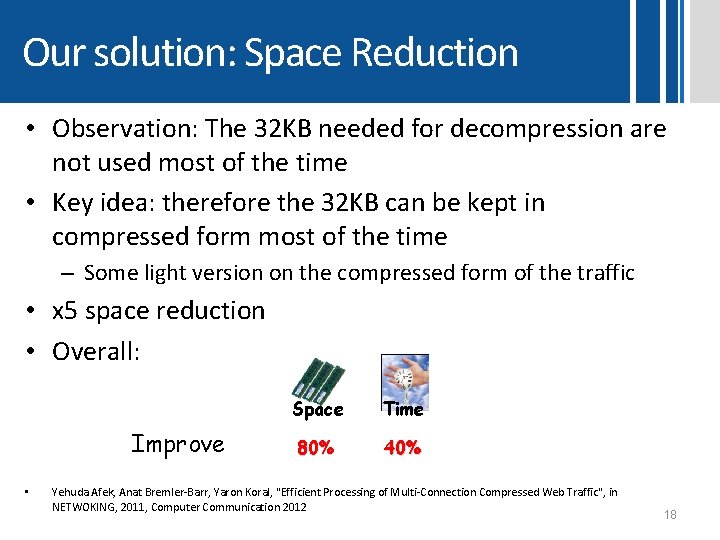 Our solution: Space Reduction

• Observation: The 32KB needed for decompression are not used most of the time

• Key idea: therefore the 32KB can be kept in compressed form most of the time

– Some light version on the compressed form of the traffic

• x5 space reduction

• Overall:

| | Space | Time |
|---|---|---|
| Improve | 80% | 40% |

• Yehuda Afek, Anat Bremler-Barr, Yaron Koral, "Efficient Processing of Multi-Connection Compressed Web Traffic", in NETWOKING, 2011, Computer Communication 2012

18